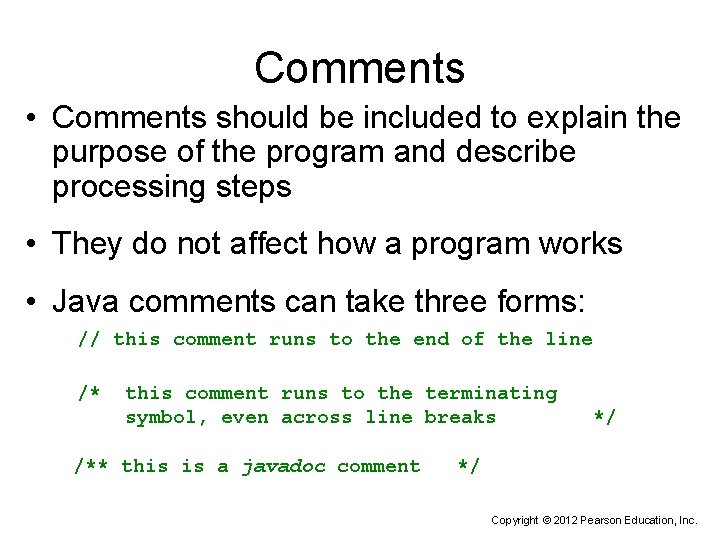 Comments

• Comments should be included to explain the purpose of the program and describe processing steps

• They do not affect how a program works

• Java comments can take three forms:

// this comment runs to the end of the line

/* this comment runs to the terminating
symbol, even across line breaks */

/** this is a javadoc comment */

Copyright © 2012 Pearson Education, Inc.